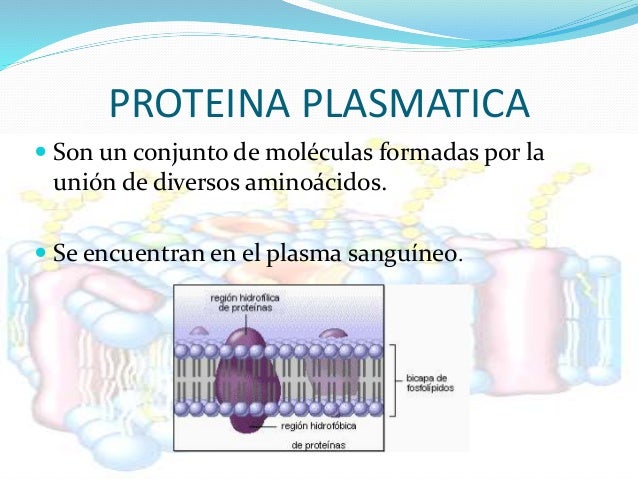 PROTEINA PLASMATICA

Son un conjunto de moléculas formadas por la unión de diversos aminoácidos.

Se encuentran en el plasma sanguíneo.

región hidrofílica de proteínas

bicapa de fosfolípidos

región hidrofóbica de proteínas